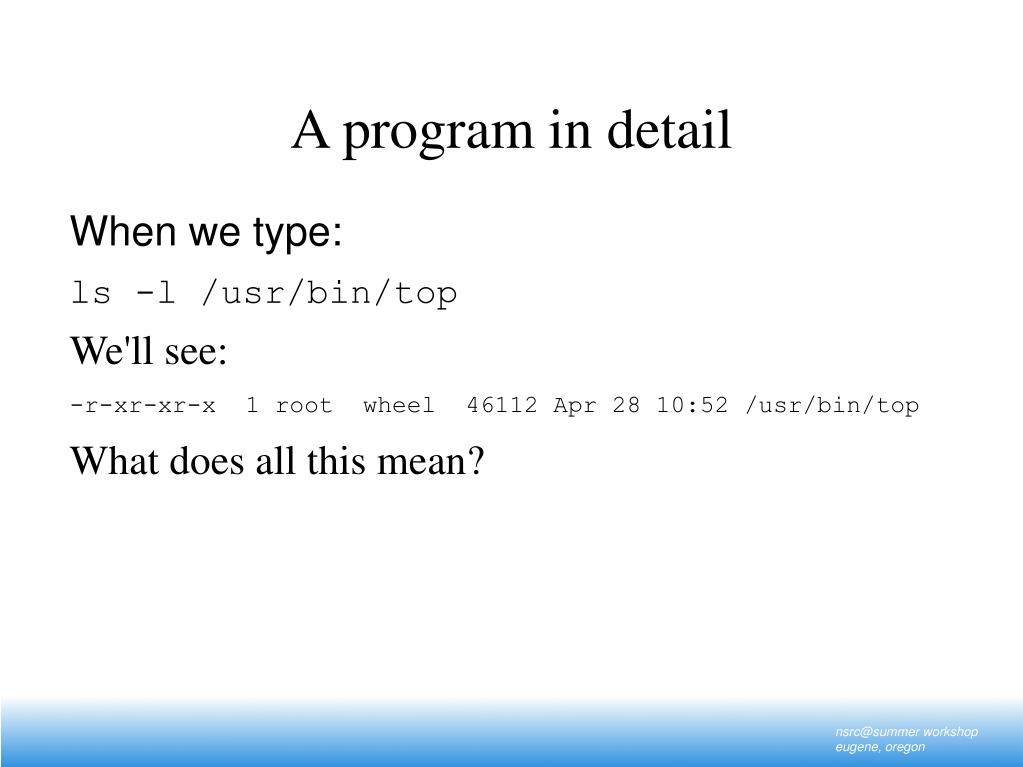 A program in detail

When we type:

ls -l /usr/bin/top

We'll see:

-r-xr-xr-x  1 root  wheel  46112 Apr 28 10:52 /usr/bin/top

What does all this mean?

nsrc@summer workshop
eugene, oregon